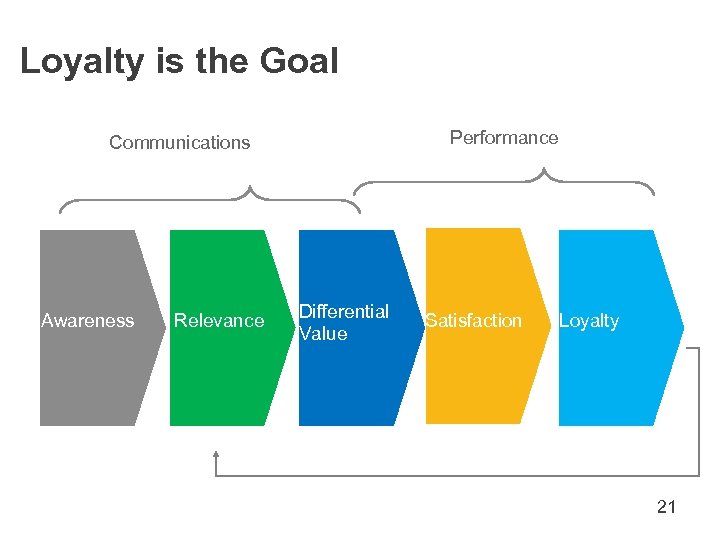 Loyalty is the Goal

Communications

Performance

Awareness

Relevance

Differential Value

Satisfaction

Loyalty

21